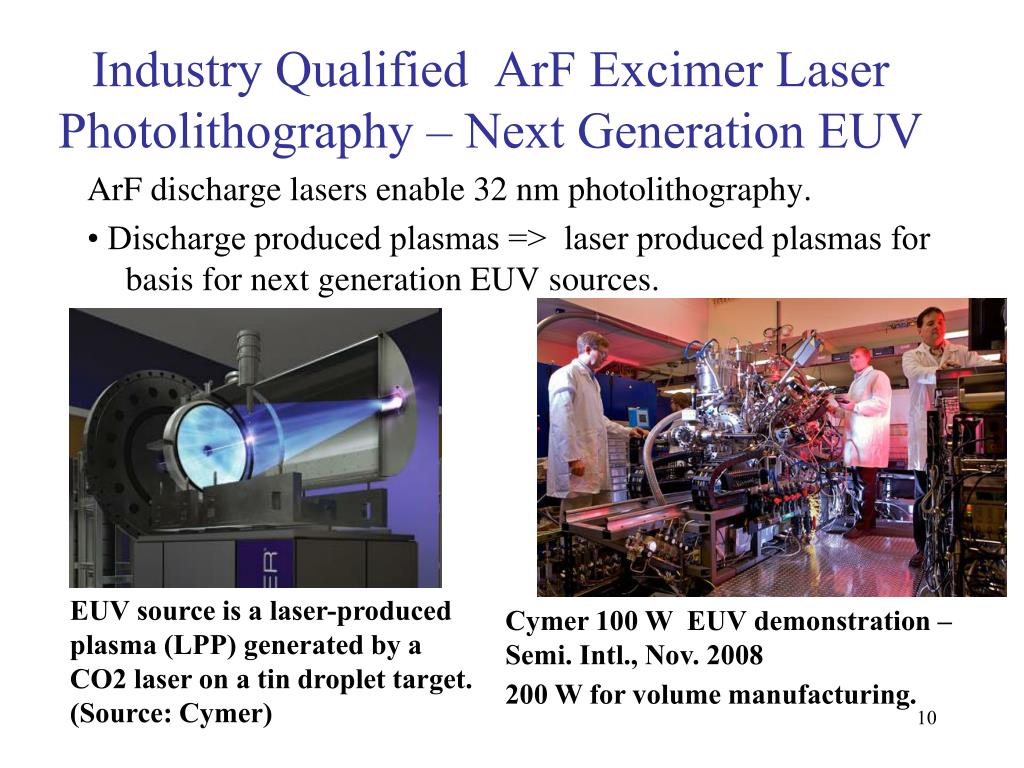 Industry Qualified ArF Excimer Laser Photolithography – Next Generation EUV

ArF discharge lasers enable 32 nm photolithography.

• Discharge produced plasmas => laser produced plasmas for basis for next generation EUV sources.

ER

EUV source is a laser-produced plasma (LPP) generated by a CO2 laser on a tin droplet target. (Source: Cymer)

Cymer 100 W EUV demonstration – Semi. Intl., Nov. 2008

200 W for volume manufacturing.

10